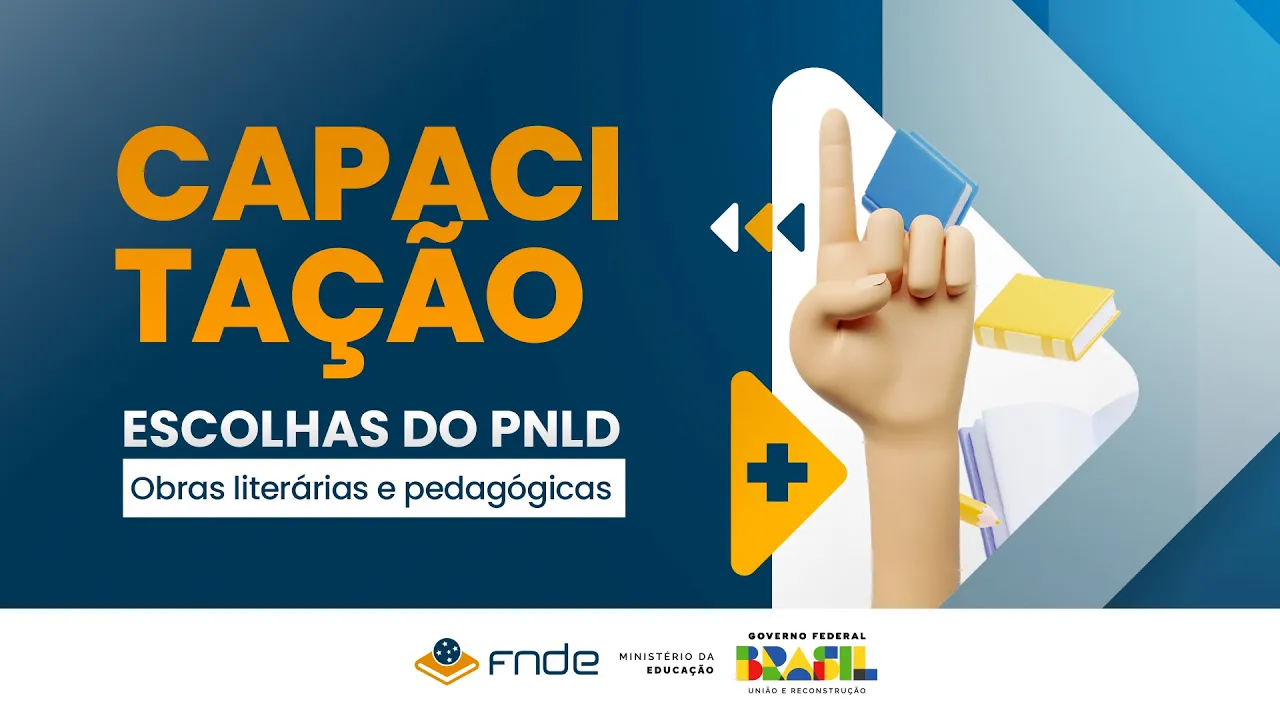 CAPACI
TAÇÃO

ESCOLHAS DO PNLD

Obras literárias e pedagógicas

FNDE

MINISTÉRIO DA EDUCAÇÃO

GOVERNO FEDERAL
BRASIL
UNIÃO E RECONSTRUÇÃO